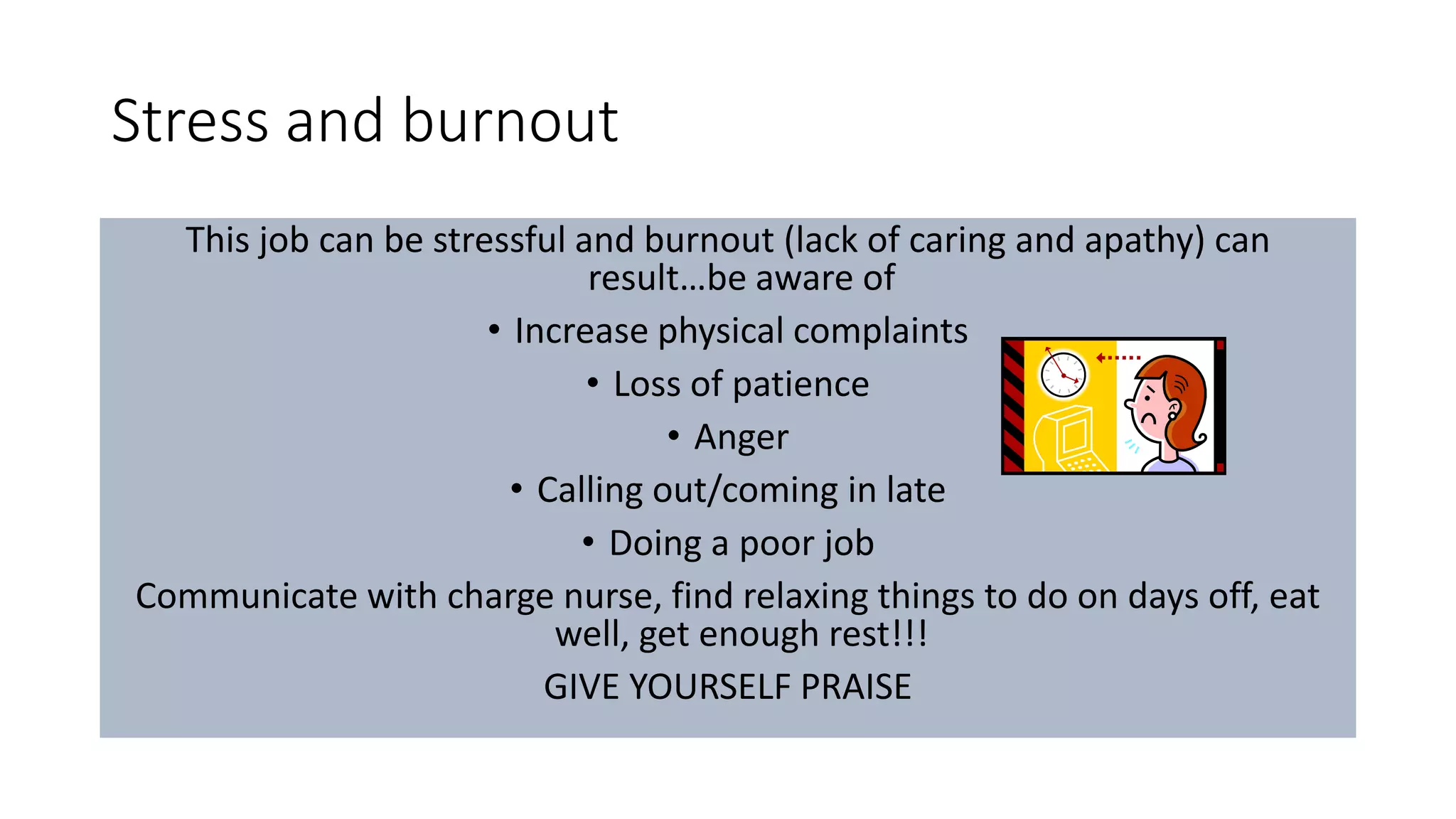 Stress and burnout

This job can be stressful and burnout (lack of caring and apathy) can result…be aware of

• Increase physical complaints
• Loss of patience
• Anger
• Calling out/coming in late
• Doing a poor job

Communicate with charge nurse, find relaxing things to do on days off, eat well, get enough rest!!!

GIVE YOURSELF PRAISE